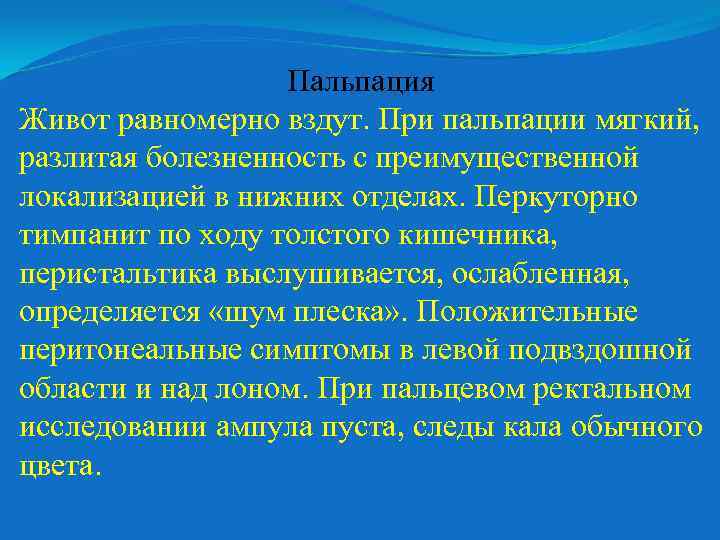 Пальпация

Живот равномерно вздут. При пальпации мягкий, разлитая болезненность с преимущественной локализацией в нижних отделах. Перкуторно тимпанит по ходу толстого кишечника, перистальтика выслушивается, ослабленная, определяется «шум плеска». Положительные перитонеальные симптомы в левой подвздошной области и над лоном. При пальцевом ректальном исследовании ампула пуста, следы кала обычного цвета.